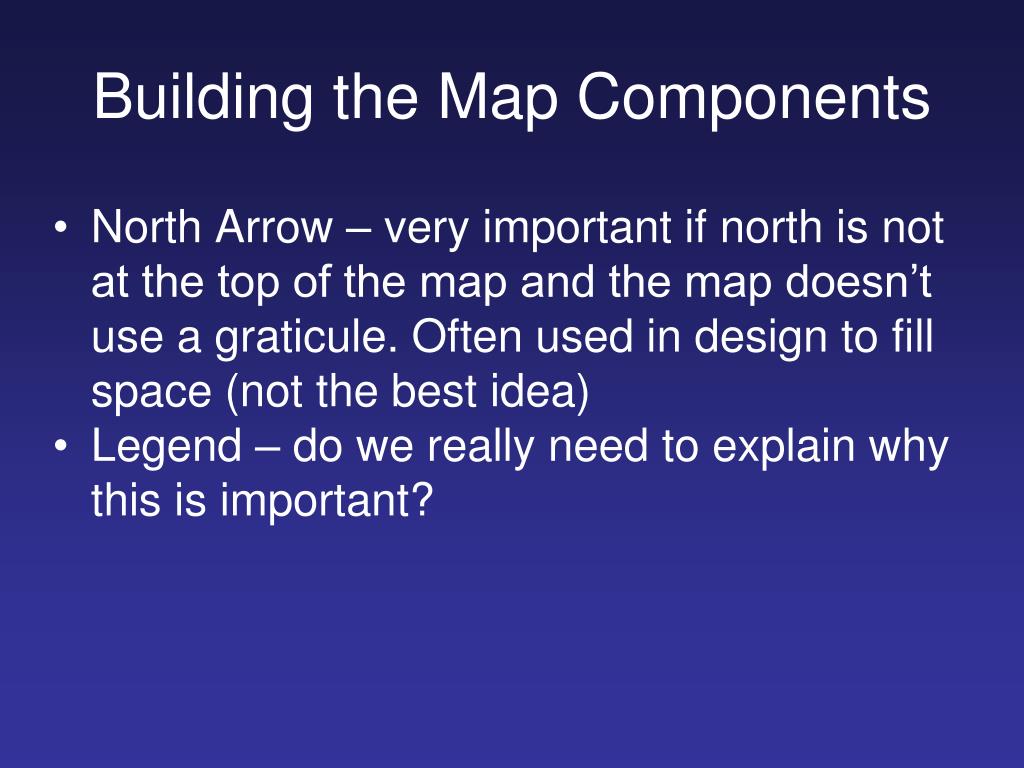 Building the Map Components

• North Arrow – very important if north is not at the top of the map and the map doesn’t use a graticule. Often used in design to fill space (not the best idea)
• Legend – do we really need to explain why this is important?